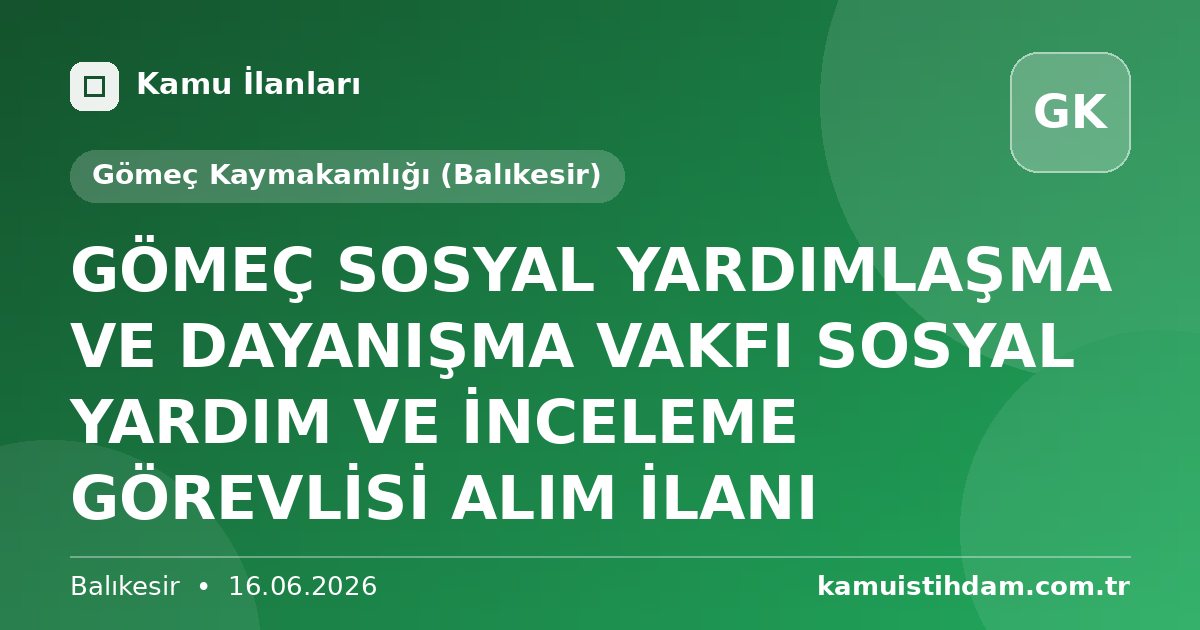 Kamu İlanları

GK

Gömeç Kaymakamlığı (Balıkesir)

GÖMEÇ SOSYAL YARDIMLAŞMA VE DAYANIŞMA VAKFI SOSYAL YARDIM VE İNCELEME GÖREVLİSİ ALIM İLANI

Balıkesir • 16.06.2026

kamuistihdam.com.tr